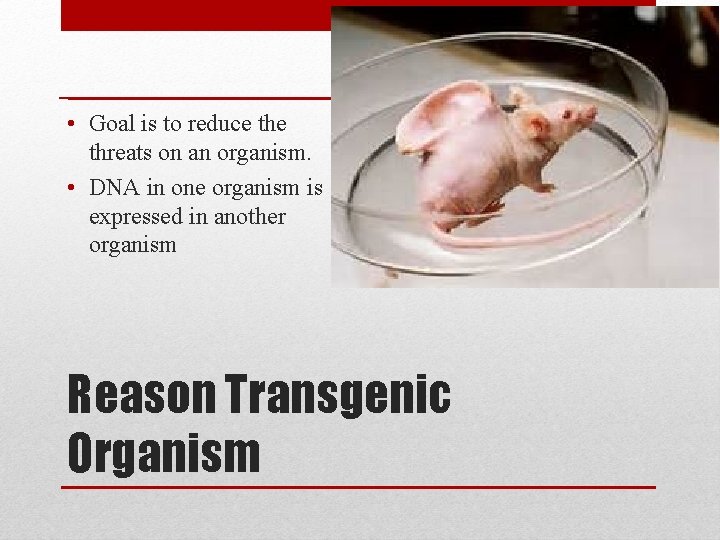 • Goal is to reduce the threats on an organism.
• DNA in one organism is expressed in another organism

Reason Transgenic Organism